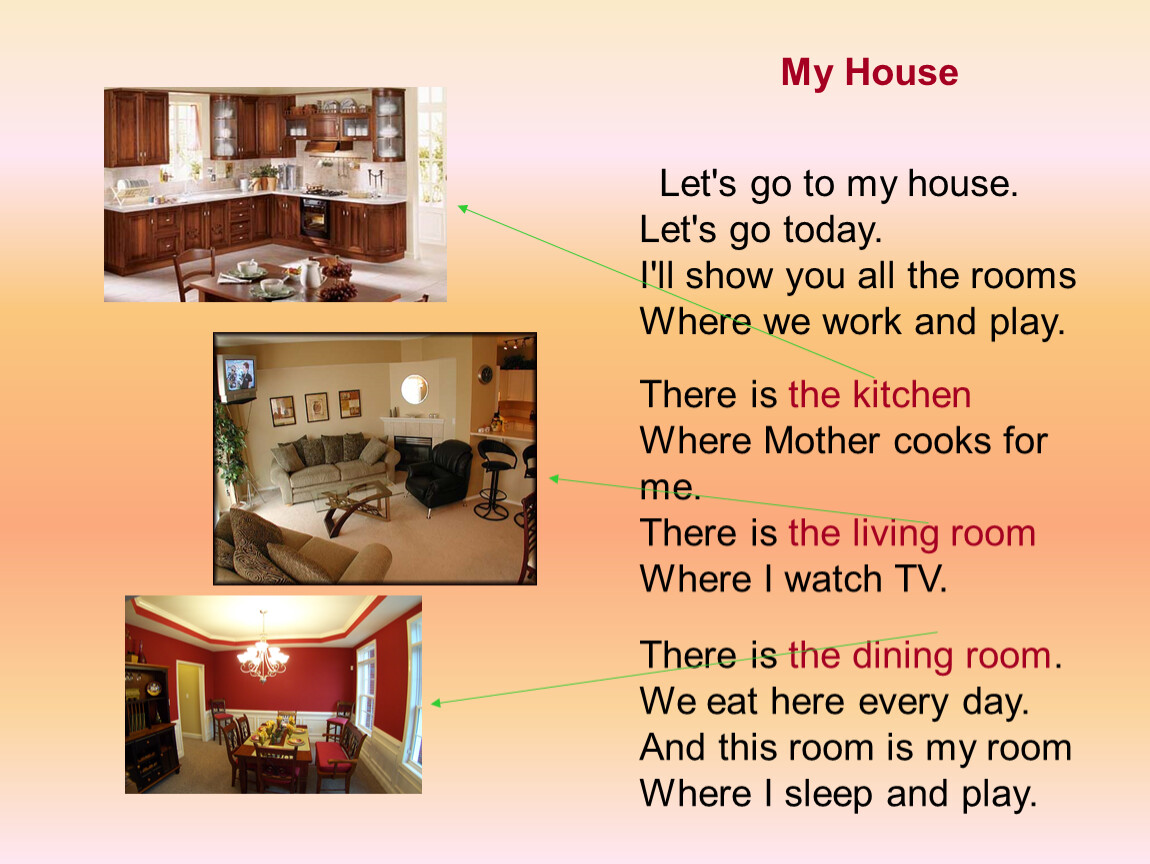 My House

Let's go to my house.
Let's go today.
I'll show you all the rooms
Where we work and play.

There is the kitchen
Where Mother cooks for me.
There is the living room
Where I watch TV.

There is the dining room.
We eat here every day.
And this room is my room
Where I sleep and play.